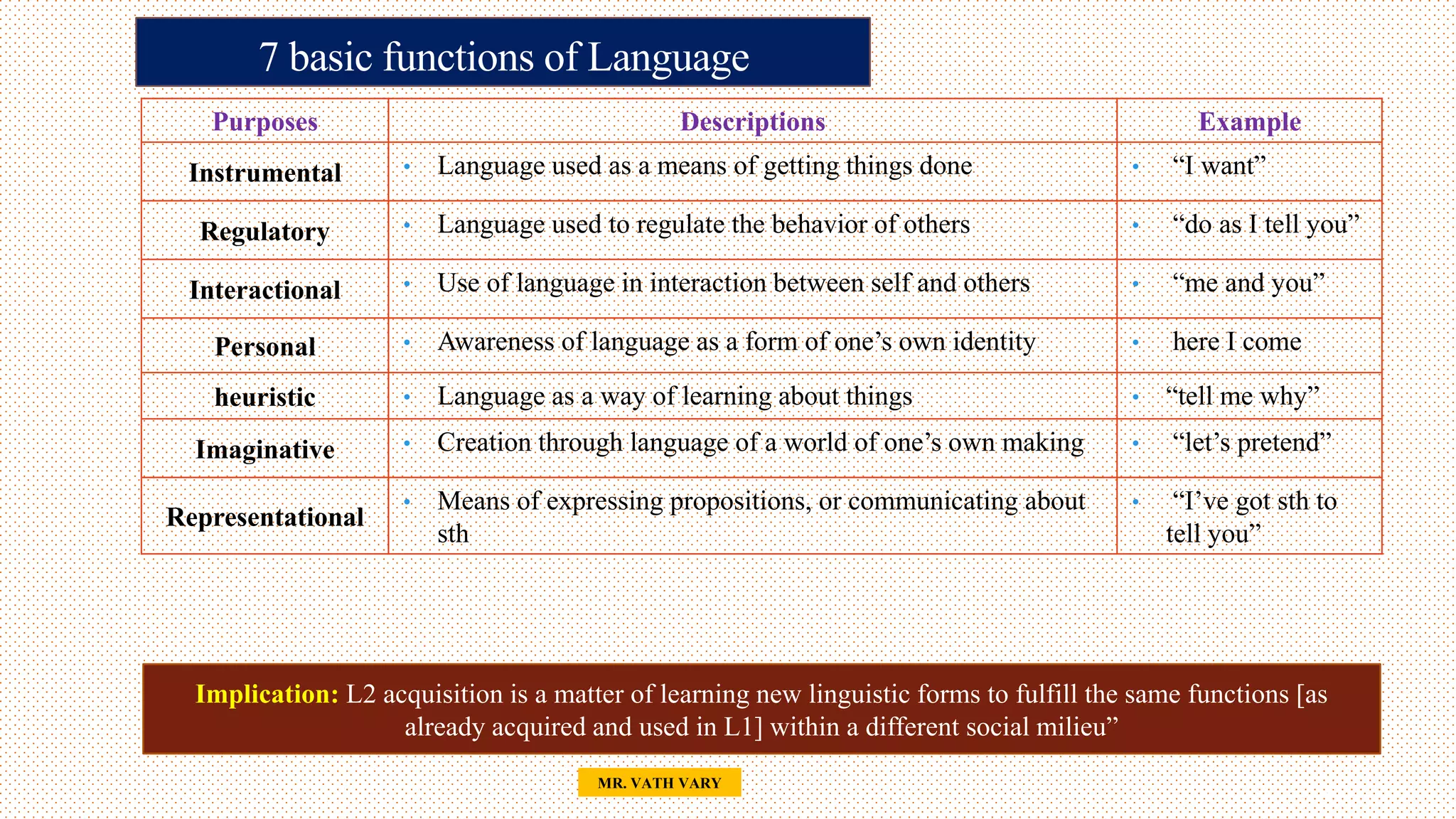 7 basic functions of Language

| Purposes | Descriptions | Example |
|---|---|---|
| Instrumental | • Language used as a means of getting things done | • “I want” |
| Regulatory | • Language used to regulate the behavior of others | • “do as I tell you” |
| Interactional | • Use of language in interaction between self and others | • “me and you” |
| Personal | • Awareness of language as a form of one’s own identity | • here I come |
| heuristic | • Language as a way of learning about things | • “tell me why” |
| Imaginative | • Creation through language of a world of one’s own making | • “let’s pretend” |
| Representational | • Means of expressing propositions, or communicating about sth | • “I’ve got sth to tell you” |

Implication: L2 acquisition is a matter of learning new linguistic forms to fulfill the same functions [as already acquired and used in L1] within a different social milieu”

MR. VATH VARY